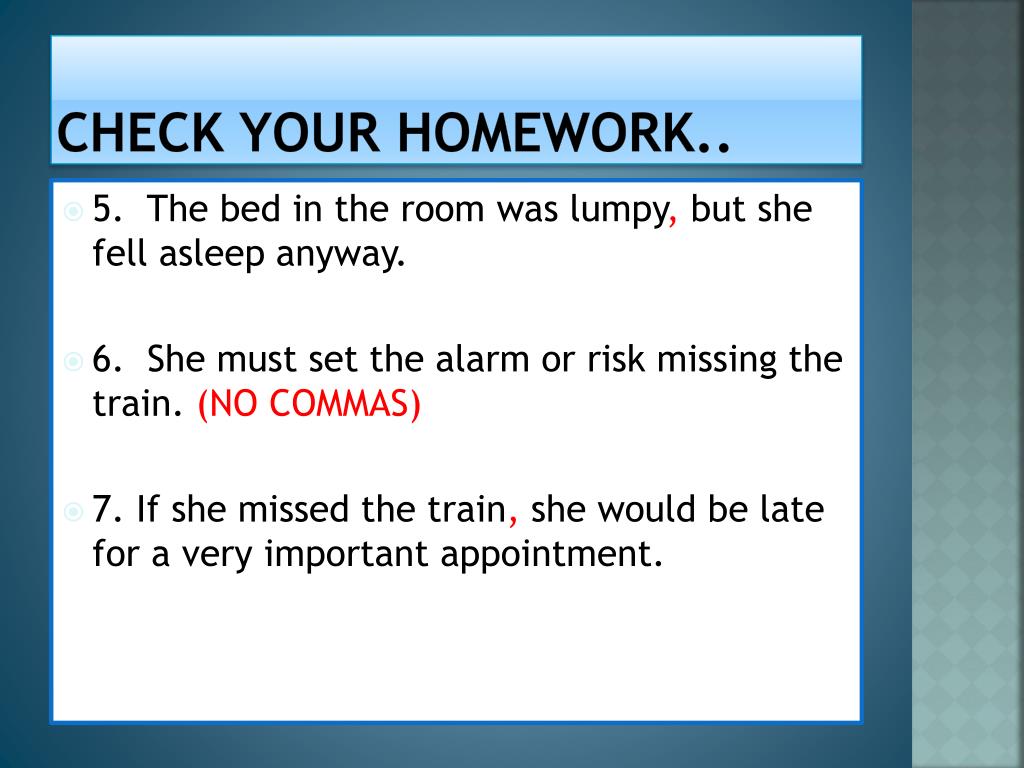 CHECK YOUR HOMEWORK..

5. The bed in the room was lumpy, but she fell asleep anyway.

6. She must set the alarm or risk missing the train. (NO COMMAS)

7. If she missed the train, she would be late for a very important appointment.